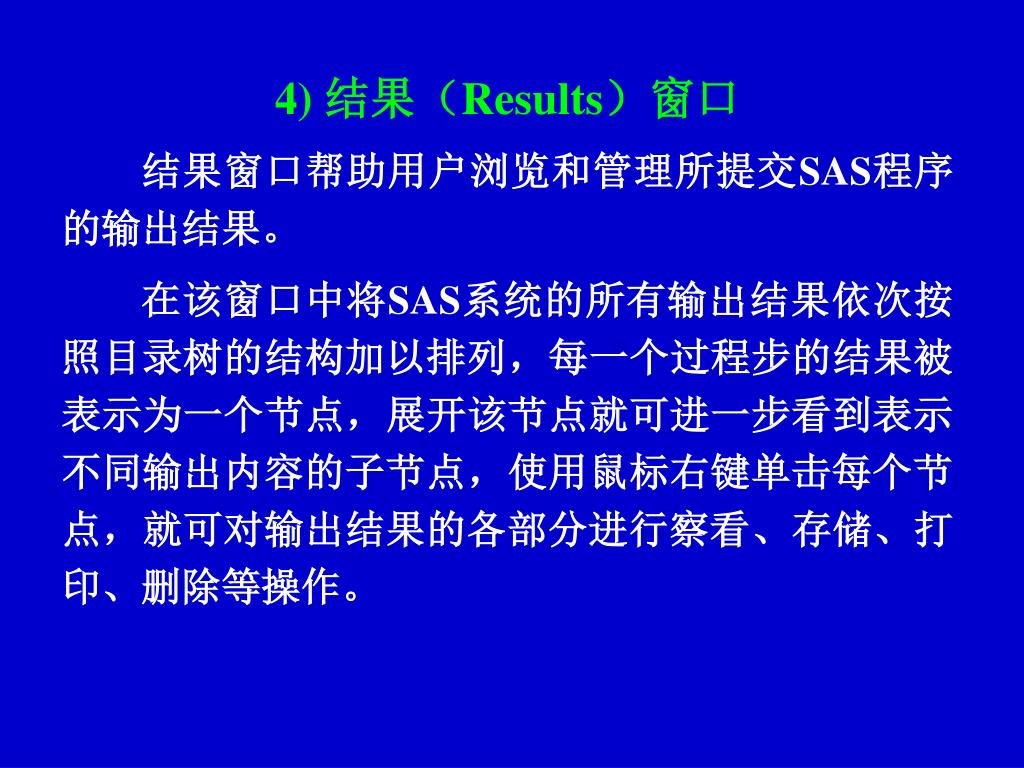 4) 结果（Results）窗口

结果窗口帮助用户浏览和管理所提交SAS程序的输出结果。

在该窗口中将SAS系统的所有输出结果依次按照目录树的结构加以排列，每一个过程步的结果被表示为一个节点，展开该节点就可进一步看到表示不同输出内容的子节点，使用鼠标右键单击每个节点，就可对输出结果的各部分进行察看、存储、打印、删除等操作。